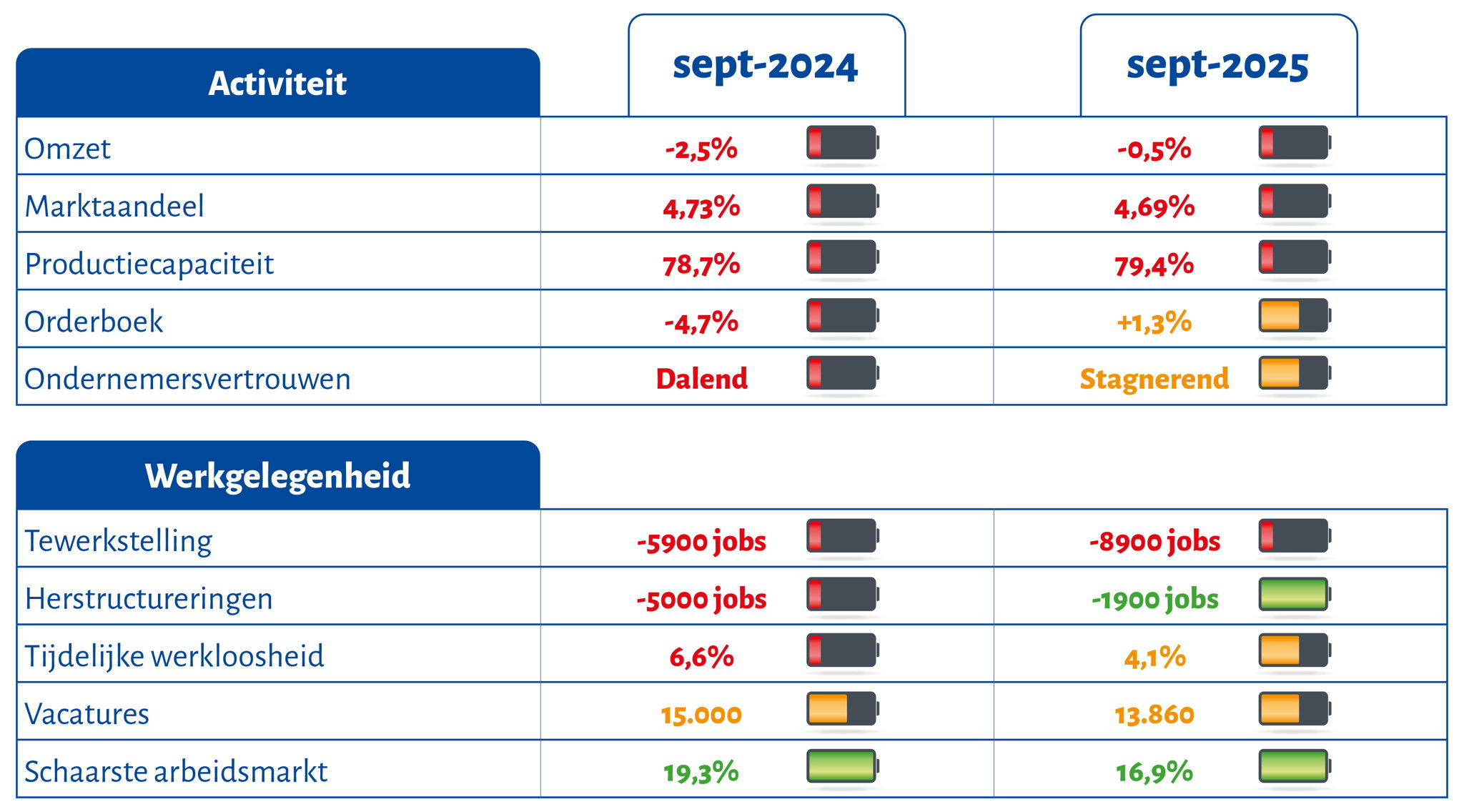 | Activiteit | sept-2024 | sept-2025 |
|---|---|---|
| Omzet | -2,5% | -0,5% |
| Marktaandeel | 4,73% | 4,69% |
| Productiecapaciteit | 78,7% | 79,4% |
| Orderboek | -4,7% | +1,3% |
| Ondernemersvertrouwen | Dalend | Stagnerend |

| Werkgelegenheid | | |
|---|---|---|
| Tewerkstelling | -5900 jobs | -8900 jobs |
| Herstructureringen | -5000 jobs | -1900 jobs |
| Tijdelijke werkloosheid | 6,6% | 4,1% |
| Vacatures | 15.000 | 13.860 |
| Schaarste arbeidsmarkt | 19,3% | 16,9% |